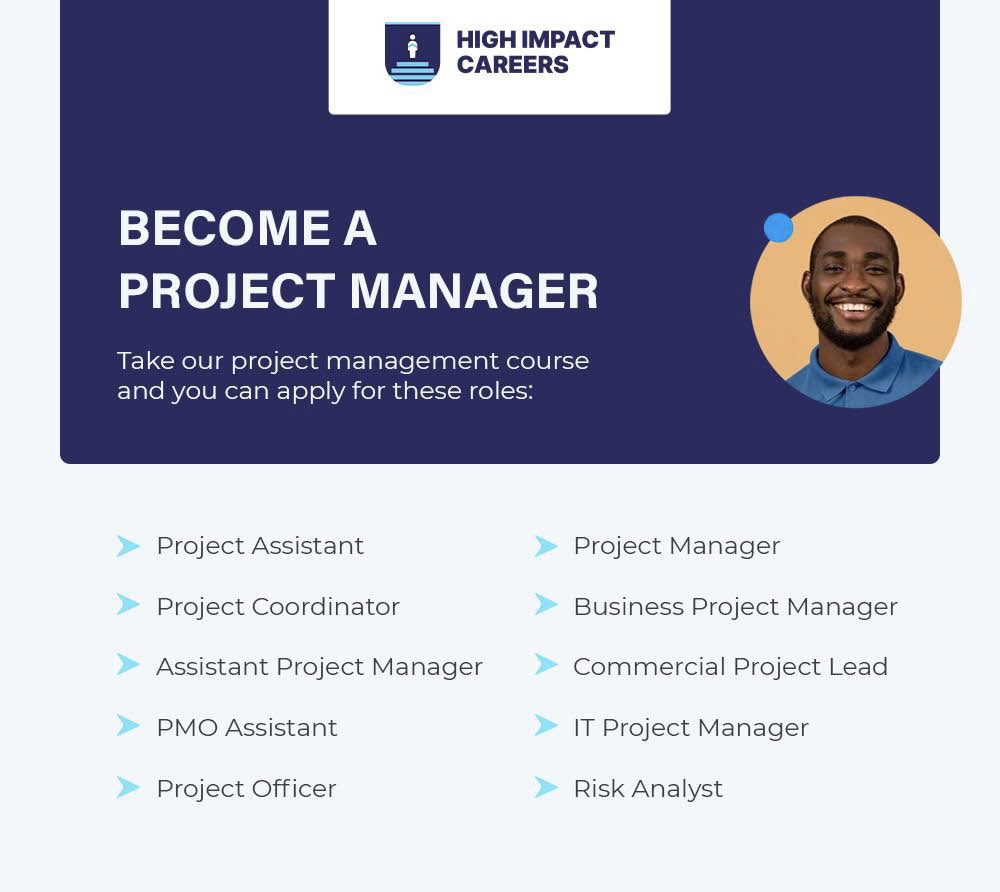 HIGH IMPACT CAREERS

BECOME A PROJECT MANAGER

Take our project management course and you can apply for these roles:

Project Assistant
Project Coordinator
Assistant Project Manager
PMO Assistant
Project Officer

Project Manager
Business Project Manager
Commercial Project Lead
IT Project Manager
Risk Analyst